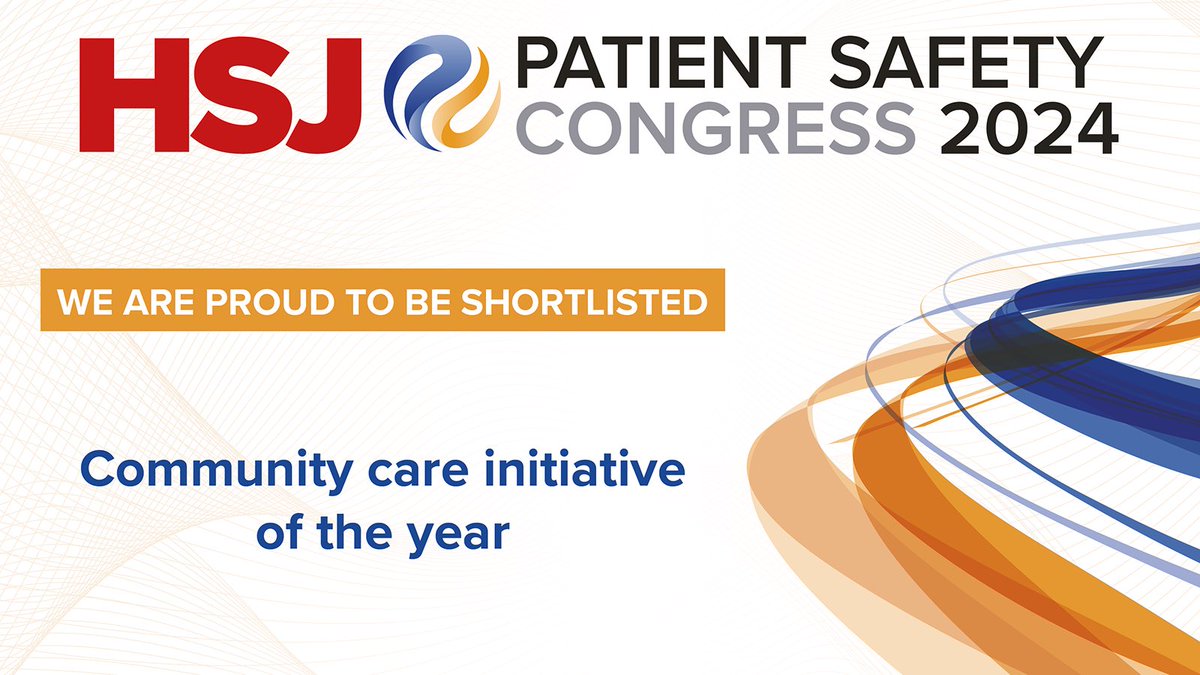 HSJ PATIENT SAFETY CONGRESS 2024

WE ARE PROUD TO BE SHORTLISTED

Community care initiative of the year